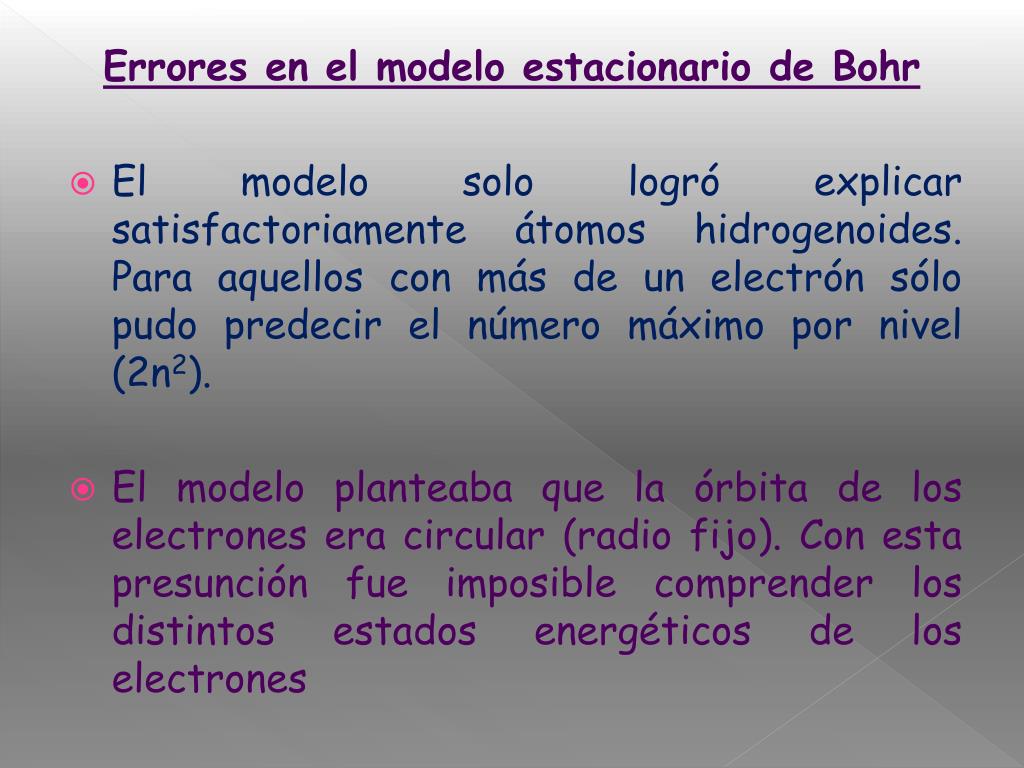 Errores en el modelo estacionario de Bohr

El modelo solo logró explicar satisfactoriamente átomos hidrogenoides. Para aquellos con más de un electrón sólo pudo predecir el número máximo por nivel ($2n^2$).

El modelo planteaba que la órbita de los electrones era circular (radio fijo). Con esta presunción fue imposible comprender los distintos estados energéticos de los electrones